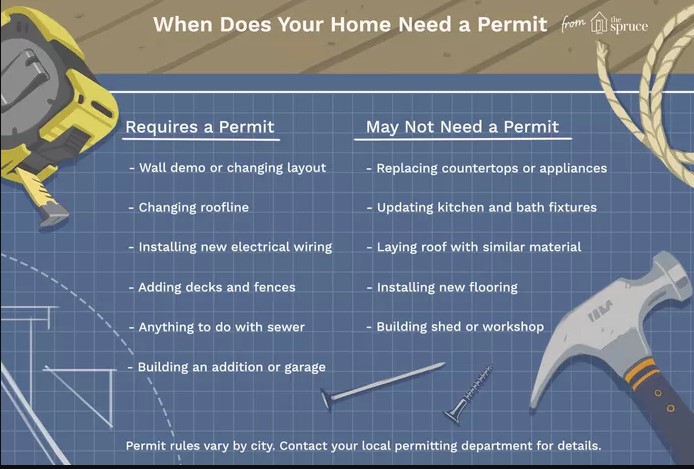 When Does Your Home Need a Permit

from the spruce

Requires a Permit

- Wall demo or changing layout
- Changing roofline
- Installing new electrical wiring
- Adding decks and fences
- Anything to do with sewer
- Building an addition or garage

May Not Need a Permit

- Replacing countertops or appliances
- Updating kitchen and bath fixtures
- Laying roof with similar material
- Installing new flooring
- Building shed or workshop

Permit rules vary by city. Contact your local permitting department for details.